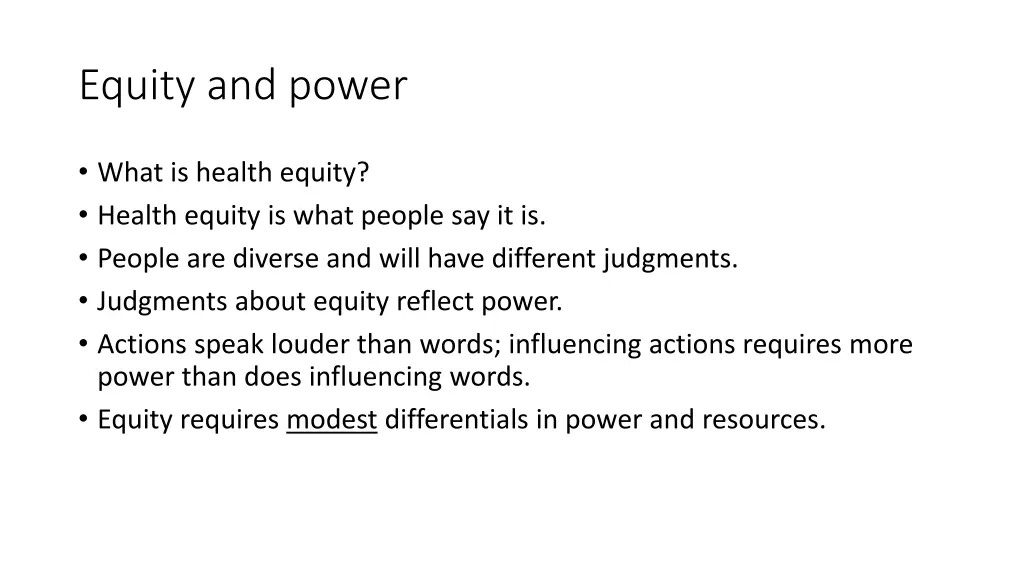 Equity and power

• What is health equity?
• Health equity is what people say it is.
• People are diverse and will have different judgments.
• Judgments about equity reflect power.
• Actions speak louder than words; influencing actions requires more power than does influencing words.
• Equity requires modest differentials in power and resources.